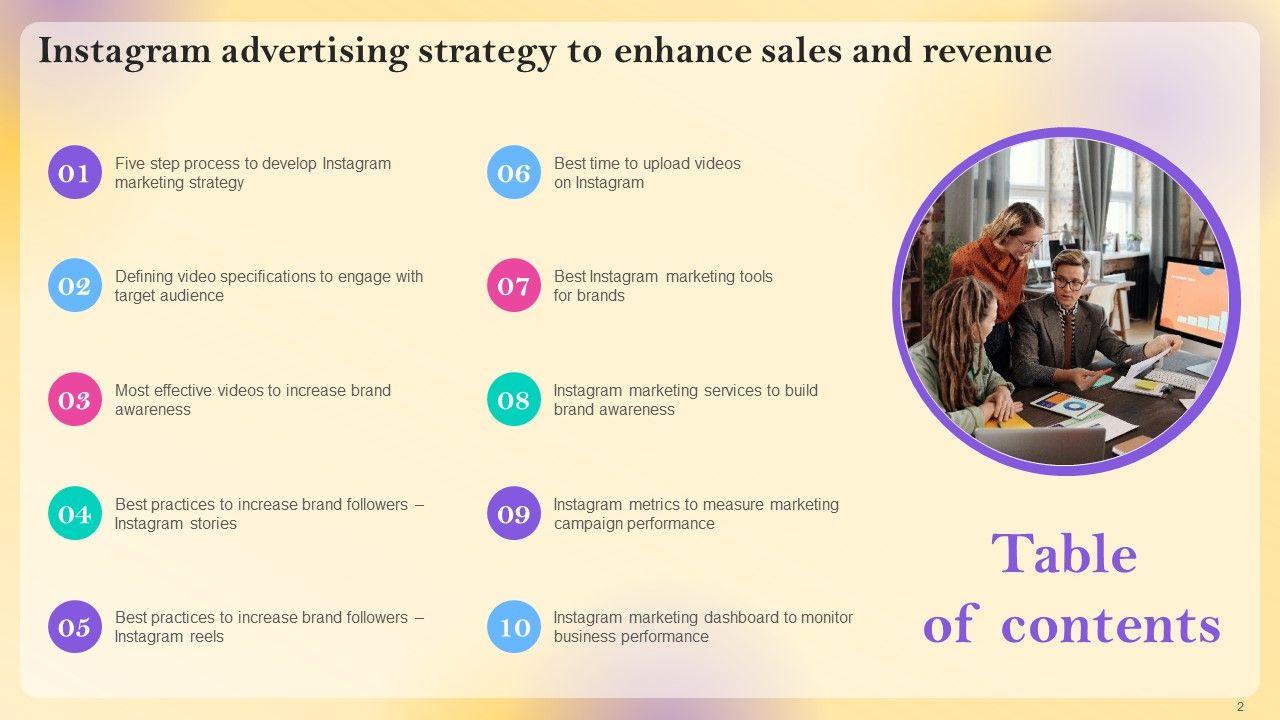 Instagram advertising strategy to enhance sales and revenue

01 Five step process to develop Instagram marketing strategy

02 Defining video specifications to engage with target audience

03 Most effective videos to increase brand awareness

04 Best practices to increase brand followers – Instagram stories

05 Best practices to increase brand followers – Instagram reels

06 Best time to upload videos on Instagram

07 Best Instagram marketing tools for brands

08 Instagram marketing services to build brand awareness

09 Instagram metrics to measure marketing campaign performance

10 Instagram marketing dashboard to monitor business performance

Table of contents

2